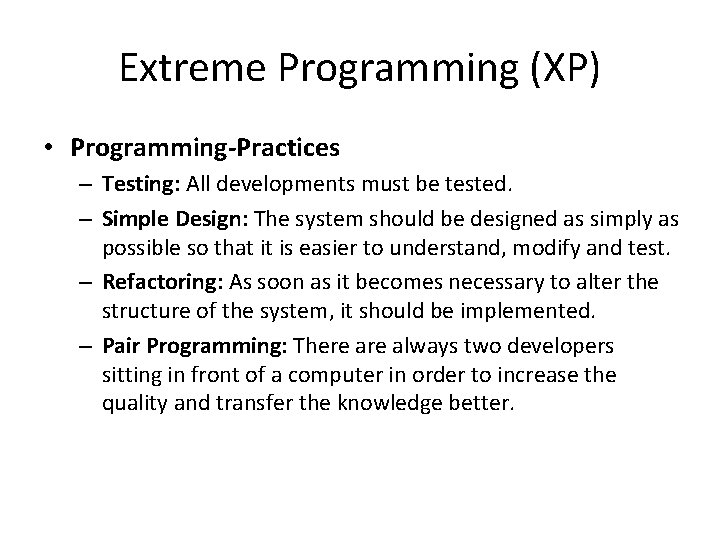 Extreme Programming (XP)

• Programming-Practices
– Testing: All developments must be tested.
– Simple Design: The system should be designed as simply as possible so that it is easier to understand, modify and test.
– Refactoring: As soon as it becomes necessary to alter the structure of the system, it should be implemented.
– Pair Programming: There are always two developers sitting in front of a computer in order to increase the quality and transfer the knowledge better.